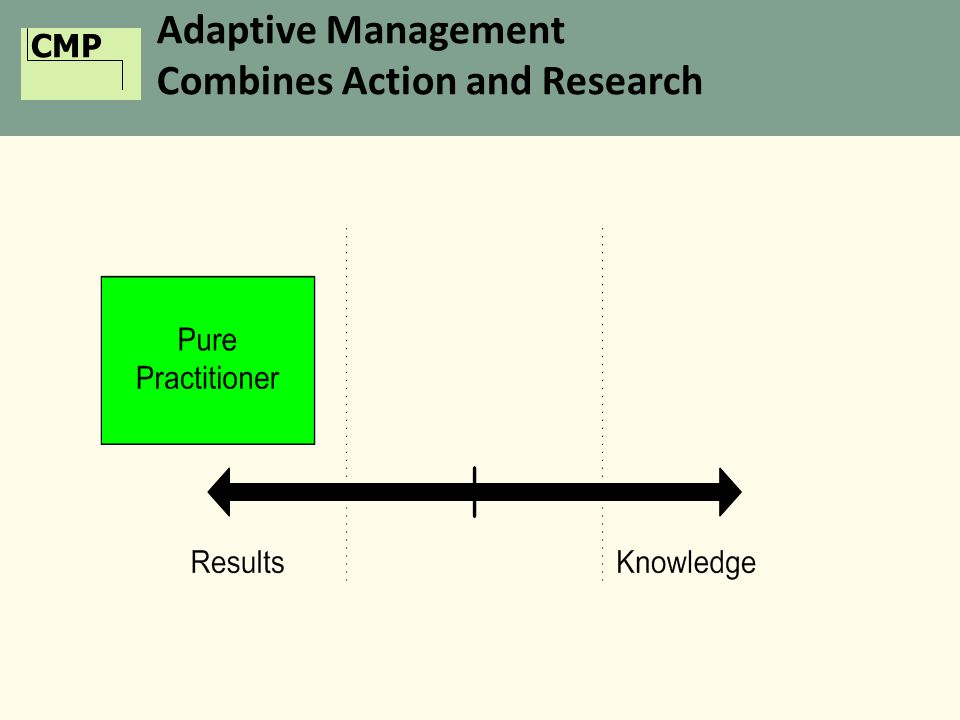 CMP

Adaptive Management
Combines Action and Research

Pure Practitioner

Results

Knowledge